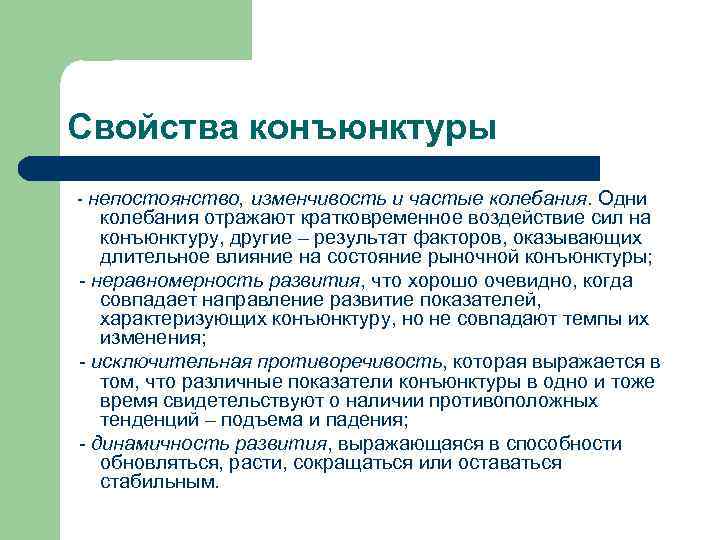 Свойства конъюнктуры

- непостоянство, изменчивость и частые колебания. Одни колебания отражают кратковременное воздействие сил на конъюнктуру, другие – результат факторов, оказывающих длительное влияние на состояние рыночной конъюнктуры;

- неравномерность развития, что хорошо очевидно, когда совпадает направление развитие показателей, характеризующих конъюнктуру, но не совпадают темпы их изменения;

- исключительная противоречивость, которая выражается в том, что различные показатели конъюнктуры в одно и тоже время свидетельствуют о наличии противоположных тенденций – подъема и падения;

- динамичность развития, выражающаяся в способности обновляться, расти, сокращаться или оставаться стабильным.